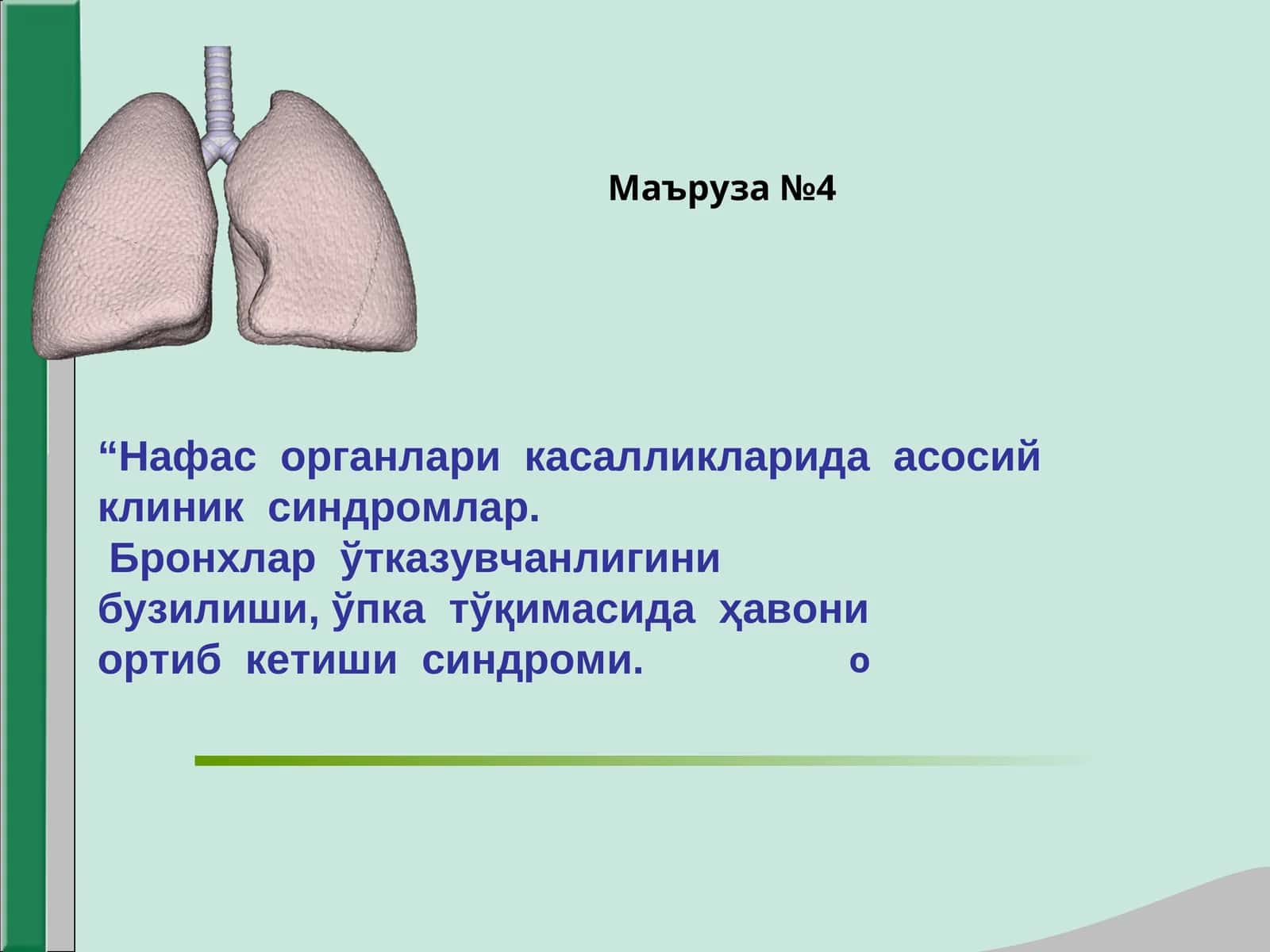 Маъруза №4

“Нафас органлари касалликларида асосий клиник синдромлар.
Бронхлар ўтказувчанлигини бузилиши, ўпка тўқимасида ҳавони ортиб кетиши синдроми. о